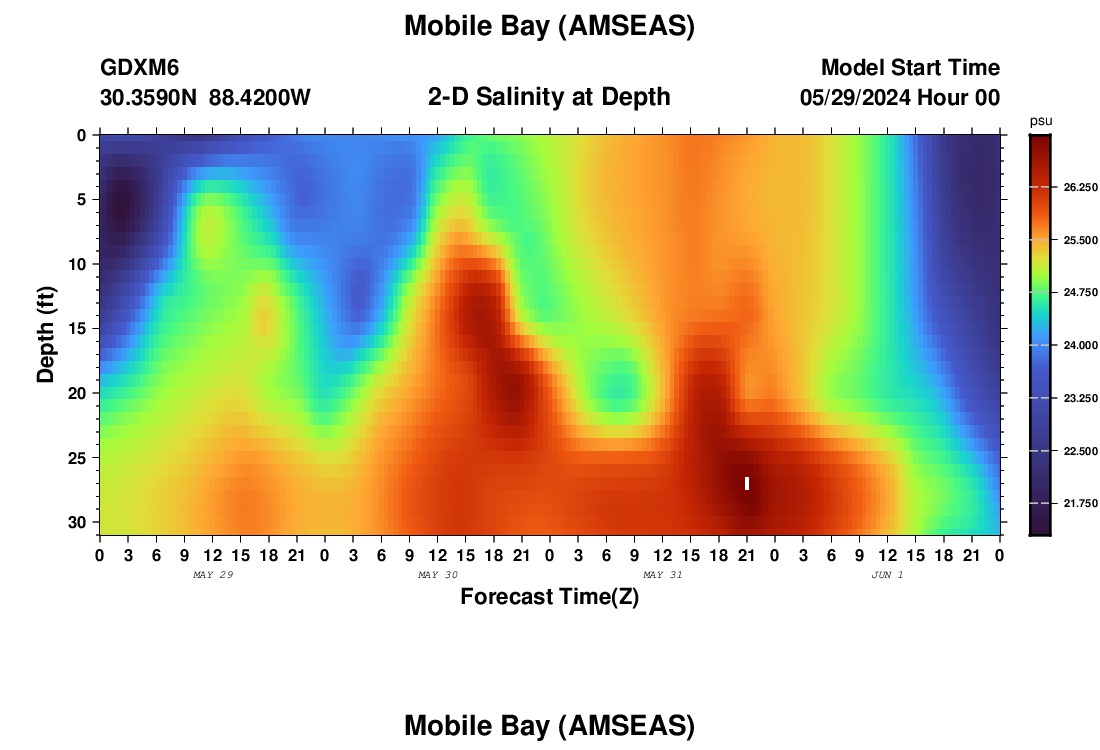 Mobile Bay (AMSEAS)

GDXM6
30.3590N 88.4200W

2-D Salinity at Depth

Model Start Time
05/29/2024 Hour 00

psu
26.250
25.500
24.750
24.000
23.250
22.500
21.750

Depth (ft)
0
5
10
15
20
25
30

0 3 6 9 12 15 18 21 0 3 6 9 12 15 18 21 0 3 6 9 12 15 18 21 0 3 6 9 12 15 18 21 0
MAY 29
MAY 30
MAY 31
JUN 1

Forecast Time(Z)

Mobile Bay (AMSEAS)